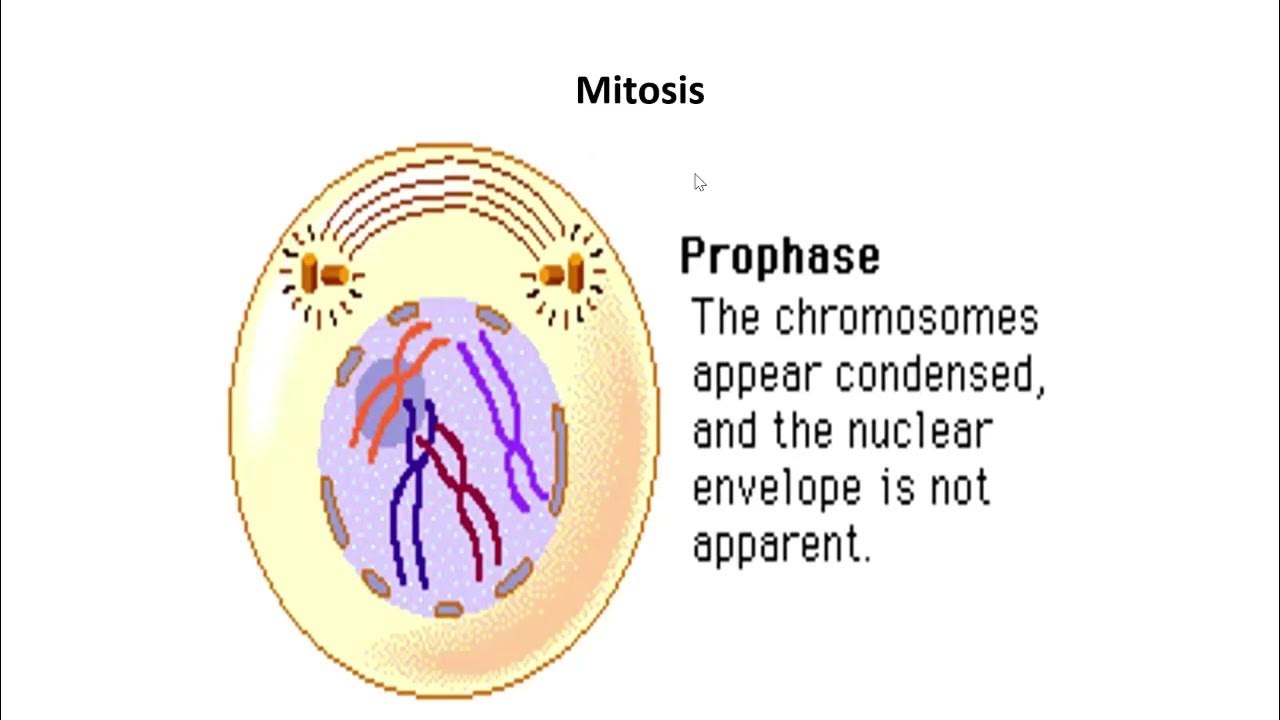 Mitosis

Prophase
The chromosomes appear condensed, and the nuclear envelope is not apparent.